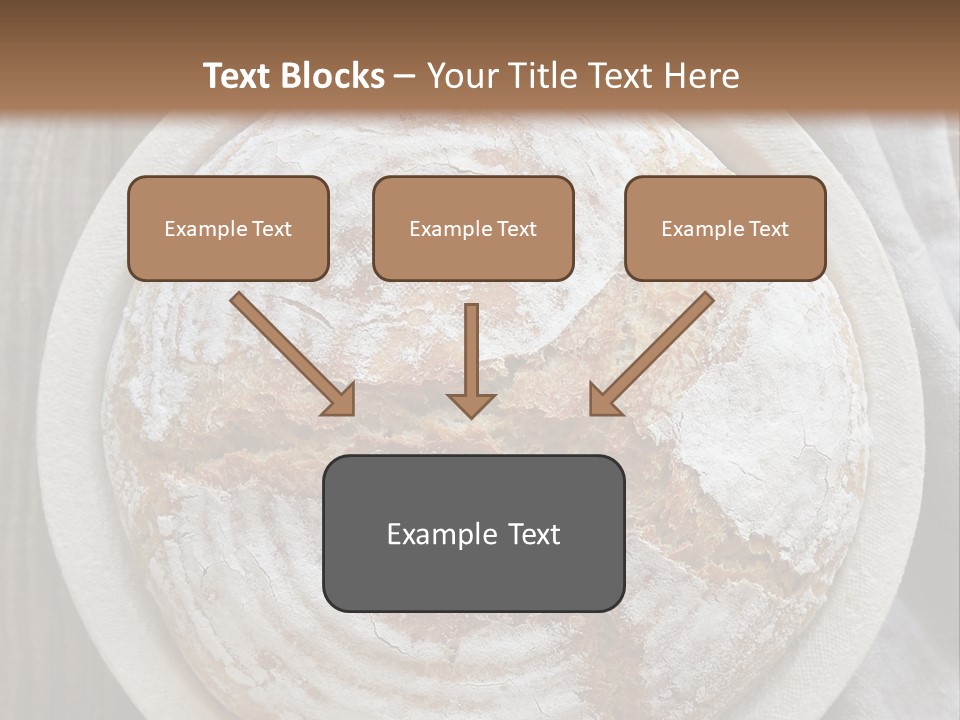 Text Blocks – Your Title Text Here

Example Text

Example Text

Example Text

Example Text